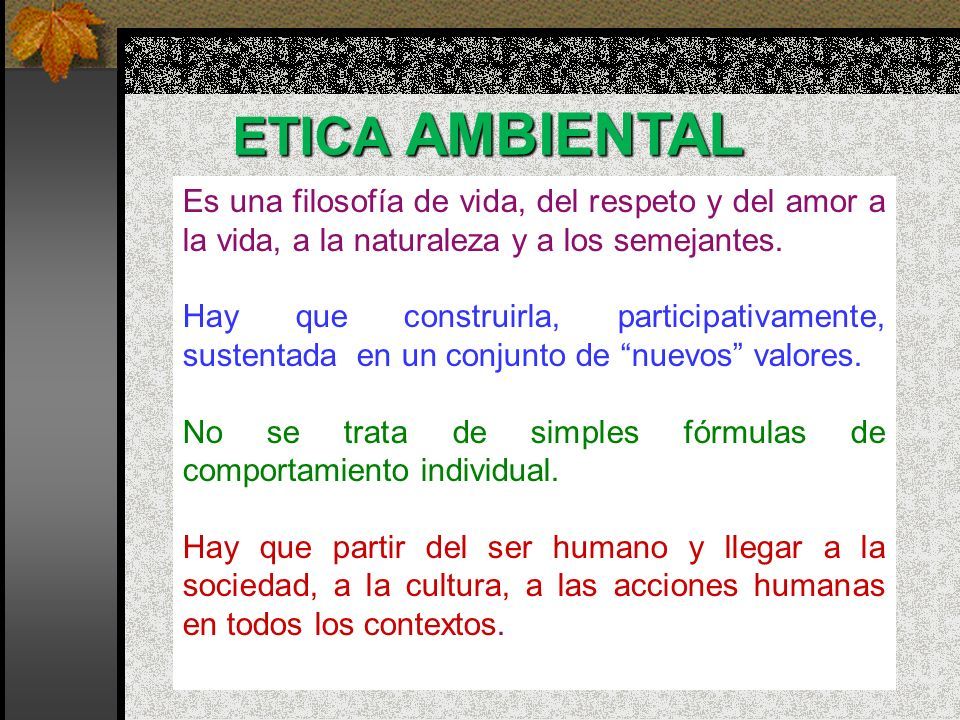 ETICA AMBIENTAL

Es una filosofía de vida, del respeto y del amor a la vida, a la naturaleza y a los semejantes.

Hay que construirla, participativamente, sustentada en un conjunto de “nuevos” valores.

No se trata de simples fórmulas de comportamiento individual.

Hay que partir del ser humano y llegar a la sociedad, a la cultura, a las acciones humanas en todos los contextos.